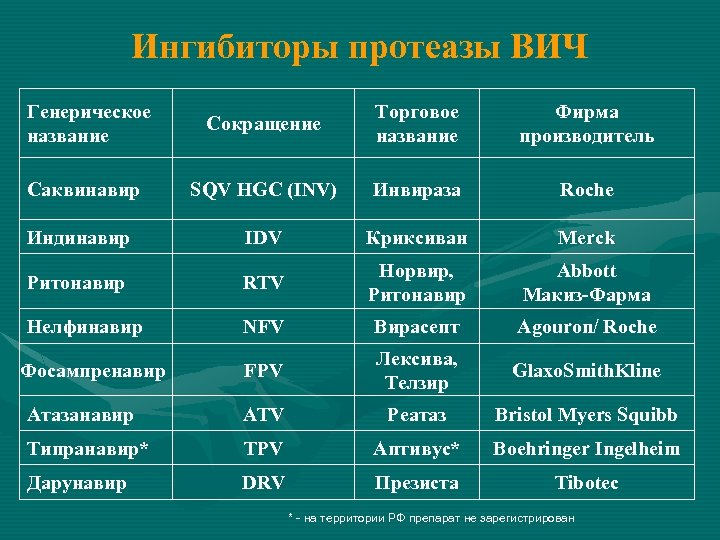 Ингибиторы протеазы ВИЧ

| Генерическое название | Сокращение | Торговое название | Фирма производитель |
|---|---|---|---|
| Саквинавир | SQV HGC (INV) | Инвираза | Roche |
| Индинавир | IDV | Криксиван | Merck |
| Ритонавир | RTV | Норвир, Ритонавир | Abbott Макиз-Фарма |
| Нелфинавир | NFV | Вирасепт | Agouron/ Roche |
| Фосампренавир | FPV | Лексива, Телзир | GlaxoSmithKline |
| Атазанавир | ATV | Реатаз | Bristol Myers Squibb |
| Типранавир* | TPV | Аптивус* | Boehringer Ingelheim |
| Дарунавир | DRV | Презиста | Tibotec |

* - на территории РФ препарат не зарегистрирован